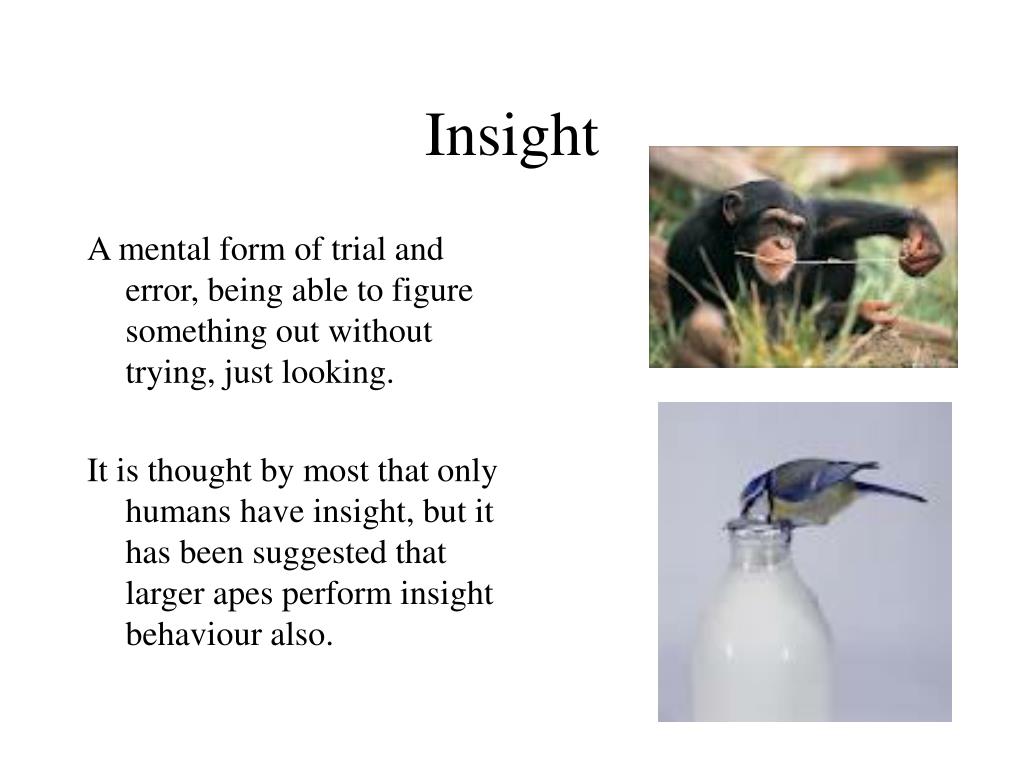 Insight

A mental form of trial and error, being able to figure something out without trying, just looking.

It is thought by most that only humans have insight, but it has been suggested that larger apes perform insight behaviour also.